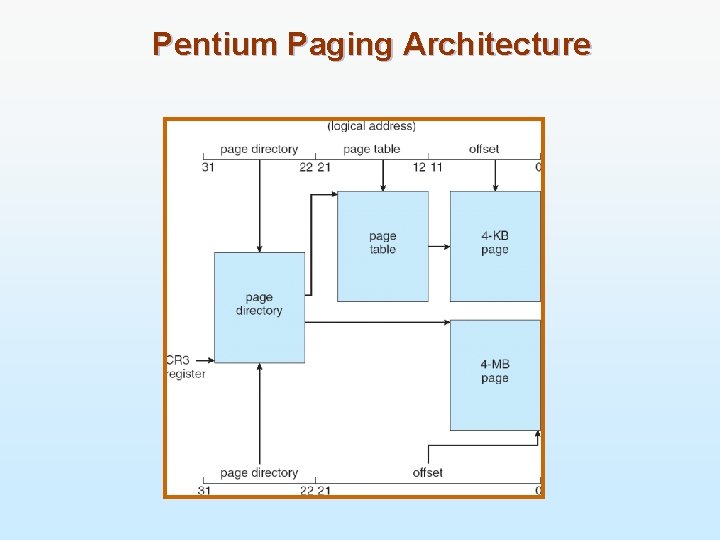 Pentium Paging Architecture

(logical address)

page directory
page table
offset

31
22 21
12 11
0

page table

4-KB page

page directory

CR3 register

4-MB page

page directory
offset

31
22 21
0